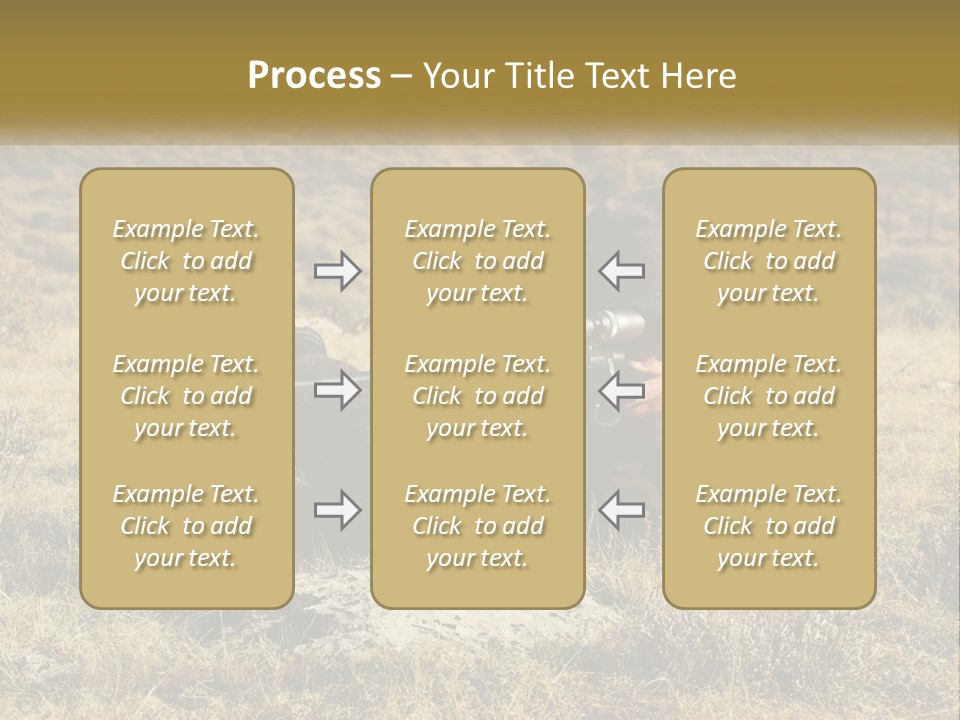 Process – Your Title Text Here

Example Text. Click to add your text.

Example Text. Click to add your text.

Example Text. Click to add your text.

Example Text. Click to add your text.

Example Text. Click to add your text.

Example Text. Click to add your text.

Example Text. Click to add your text.

Example Text. Click to add your text.

Example Text. Click to add your text.